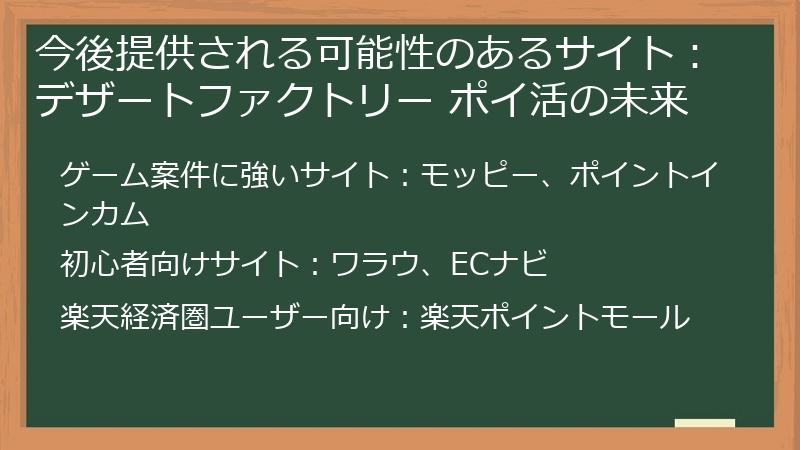 今後提供される可能性のあるサイト：デザートファクトリー ポイ活の未来

ゲーム案件に強いサイト：モッピー、ポイントインカム

初心者向けサイト：ワラウ、ECナビ

楽天経済圏ユーザー向け：楽天ポイントモール